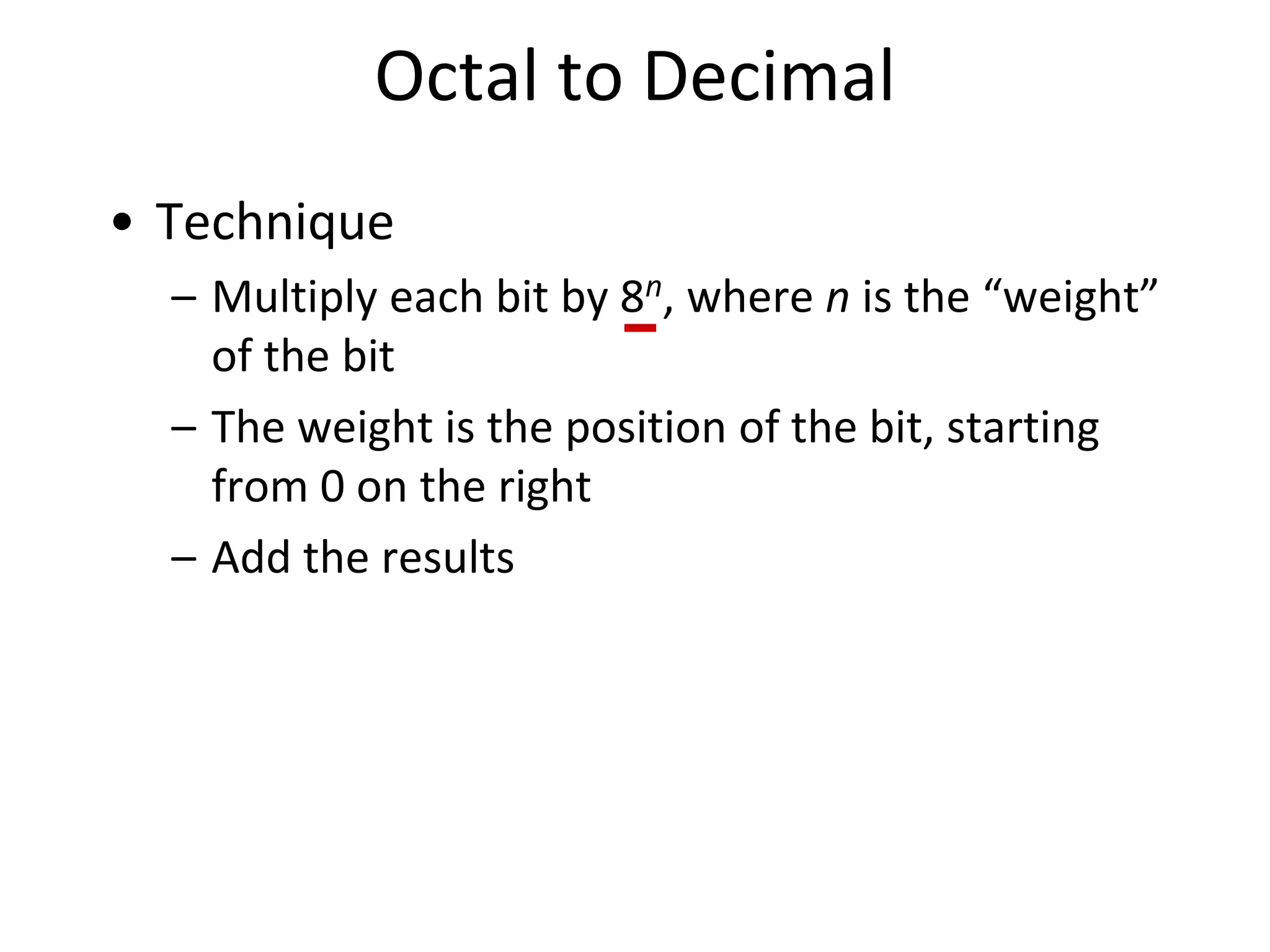 Octal to Decimal

• Technique

– Multiply each bit by $8^n$, where $n$ is the “weight” of the bit

– The weight is the position of the bit, starting from 0 on the right

– Add the results